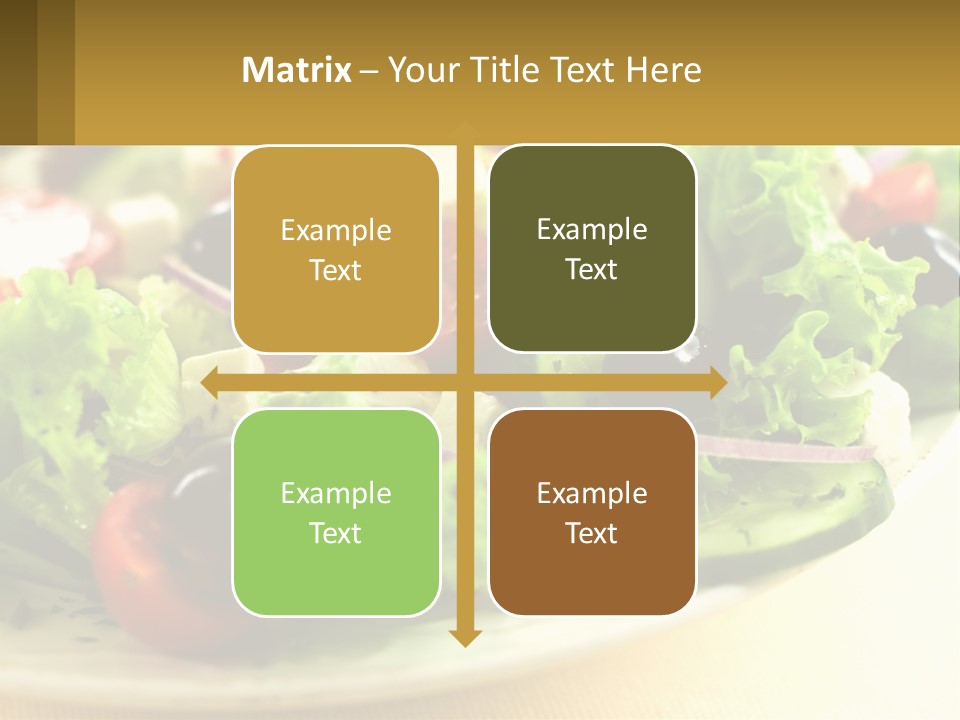 Matrix – Your Title Text Here

Example Text

Example Text

Example Text

Example Text